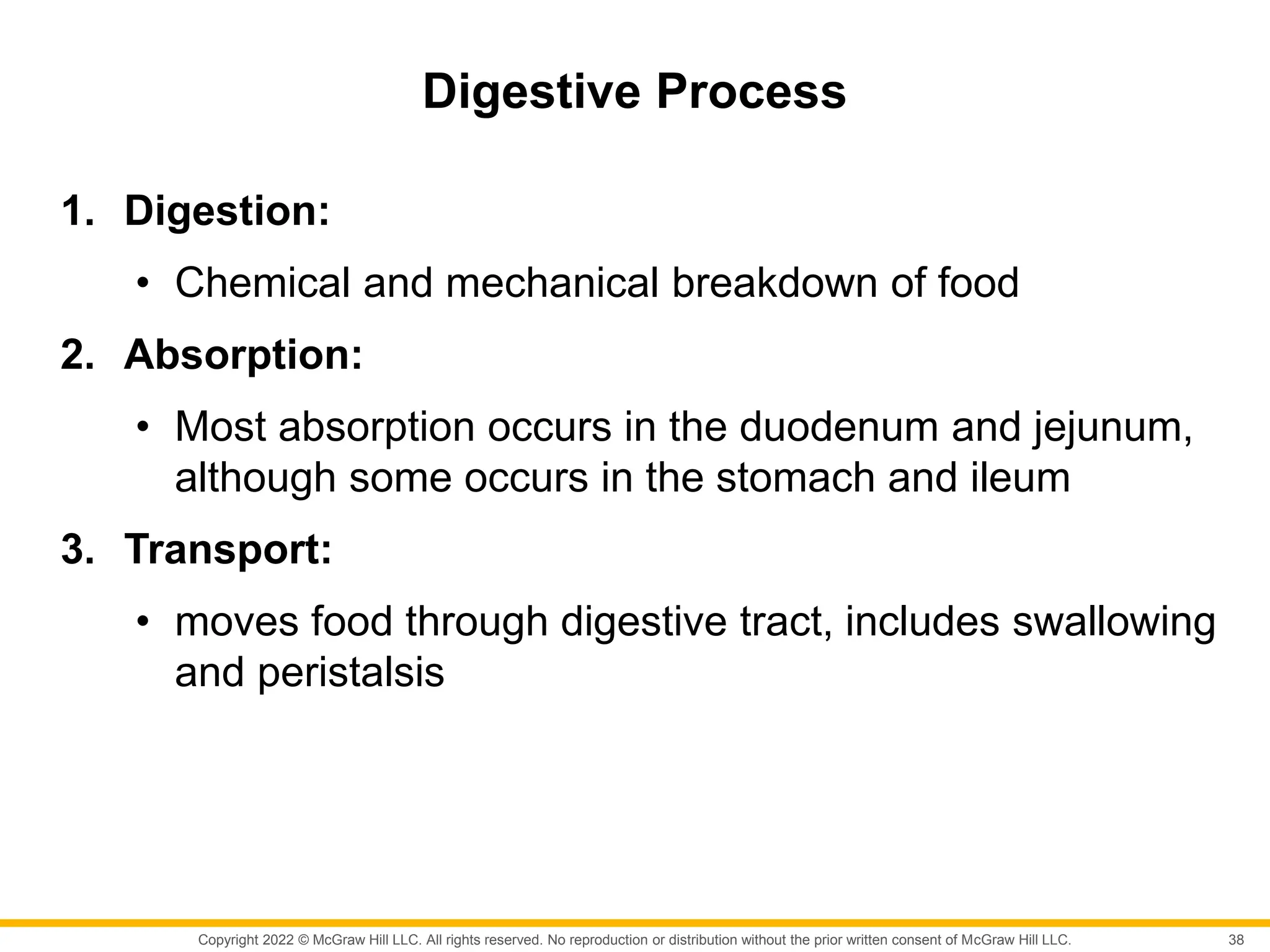 Digestive Process

1. Digestion:

• Chemical and mechanical breakdown of food

2. Absorption:

• Most absorption occurs in the duodenum and jejunum, although some occurs in the stomach and ileum

3. Transport:

• moves food through digestive tract, includes swallowing and peristalsis

Copyright 2022 © McGraw Hill LLC. All rights reserved. No reproduction or distribution without the prior written consent of McGraw Hill LLC. 38